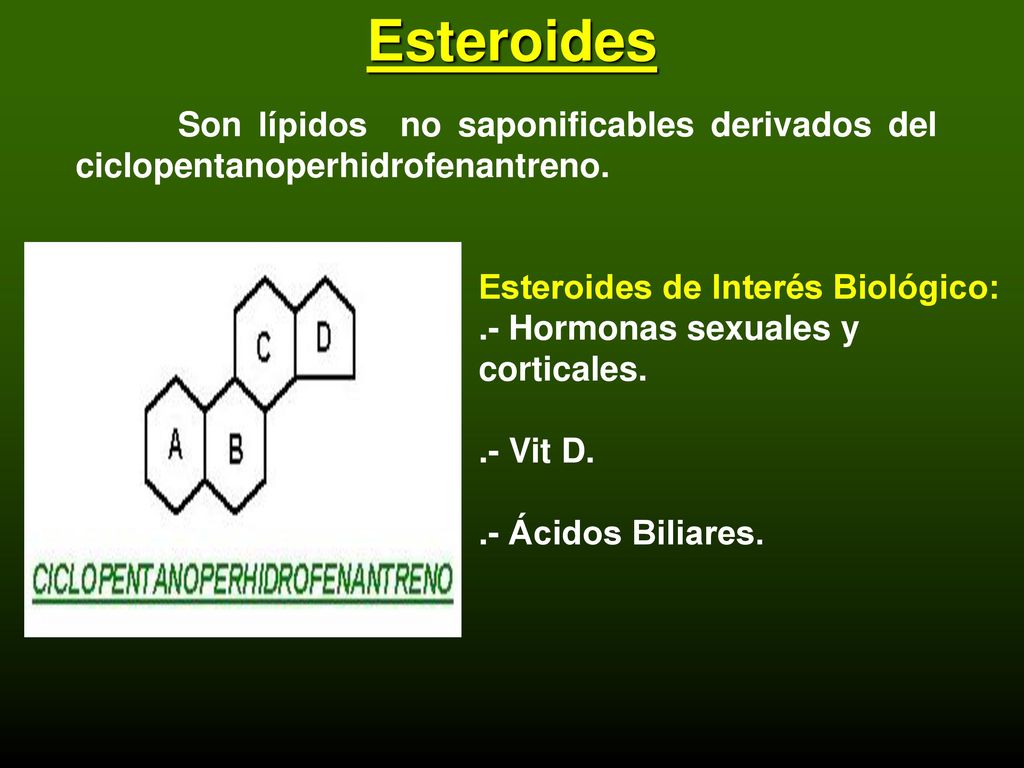 Esteroides

Son lípidos no saponificables derivados del ciclopentanoperhidrofenantreno.

C D
A B
CICLOPENTANOPERHIDROFENANTRENO

Esteroides de Interés Biológico:
.- Hormonas sexuales y corticales.

.- Vit D.

.- Ácidos Biliares.